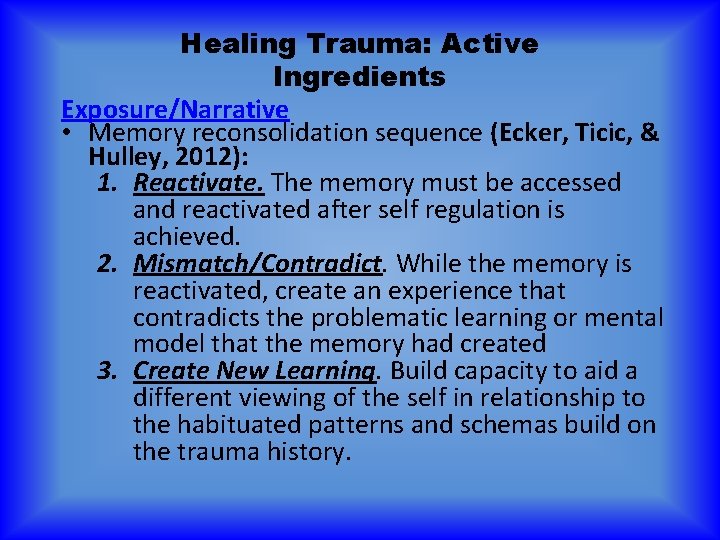 Healing Trauma: Active Ingredients

Exposure/Narrative

• Memory reconsolidation sequence (Ecker, Ticic, & Hulley, 2012):

1. Reactivate. The memory must be accessed and reactivated after self regulation is achieved.
2. Mismatch/Contradict. While the memory is reactivated, create an experience that contradicts the problematic learning or mental model that the memory had created
3. Create New Learning. Build capacity to aid a different viewing of the self in relationship to the habituated patterns and schemas build on the trauma history.